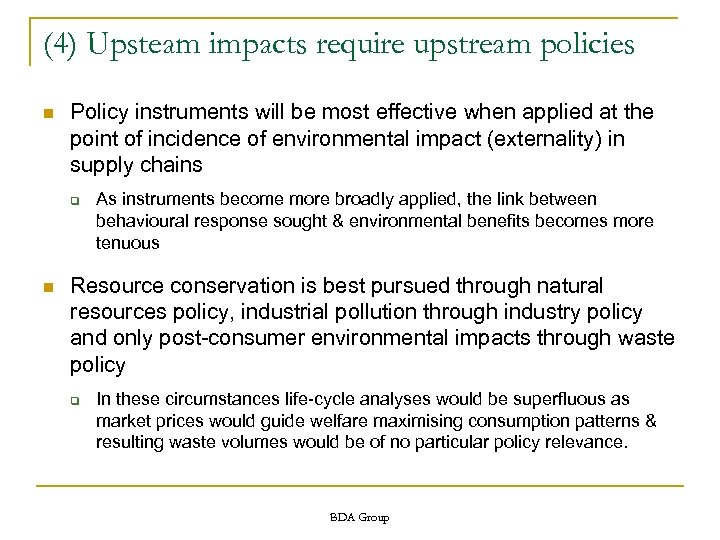 (4) Upsteam impacts require upstream policies

Policy instruments will be most effective when applied at the point of incidence of environmental impact (externality) in supply chains

As instruments become more broadly applied, the link between behavioural response sought & environmental benefits becomes more tenuous

Resource conservation is best pursued through natural resources policy, industrial pollution through industry policy and only post-consumer environmental impacts through waste policy

In these circumstances life-cycle analyses would be superfluous as market prices would guide welfare maximising consumption patterns & resulting waste volumes would be of no particular policy relevance.

BDA Group